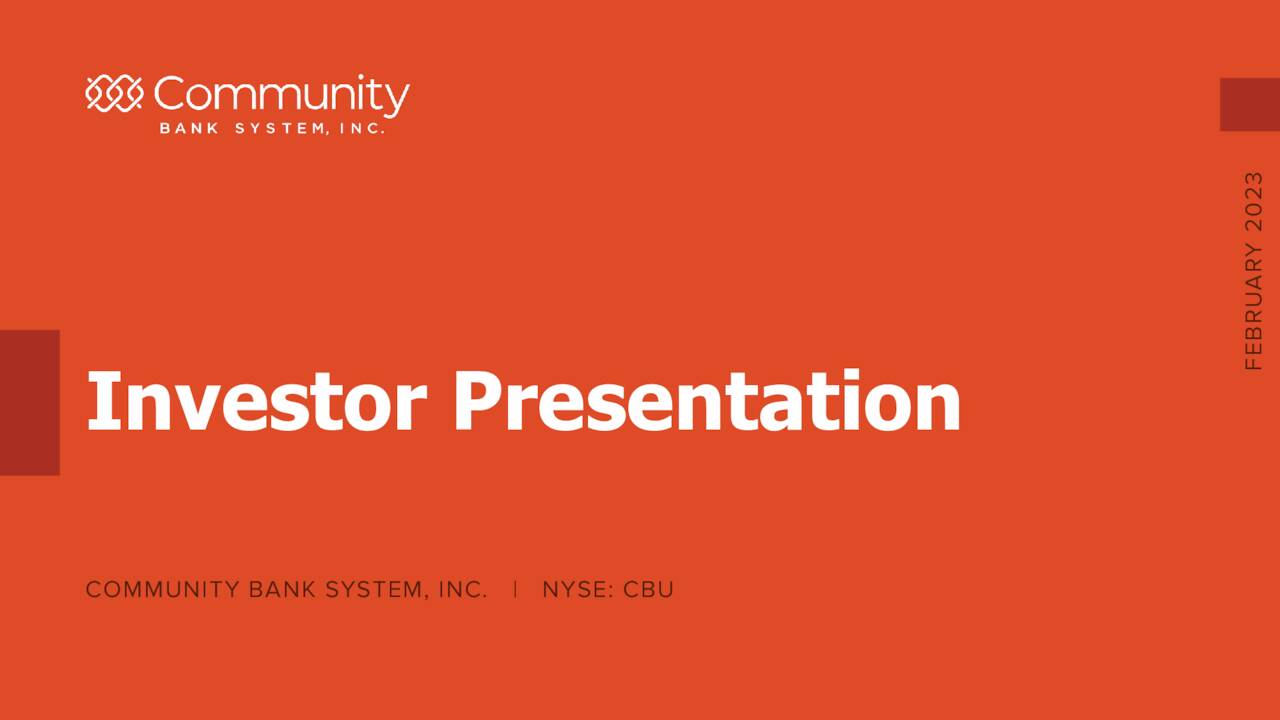 Community
BANK SYSTEM, INC.

FEBRUARY 2023

Investor Presentation

COMMUNITY BANK SYSTEM, INC. | NYSE: CBU